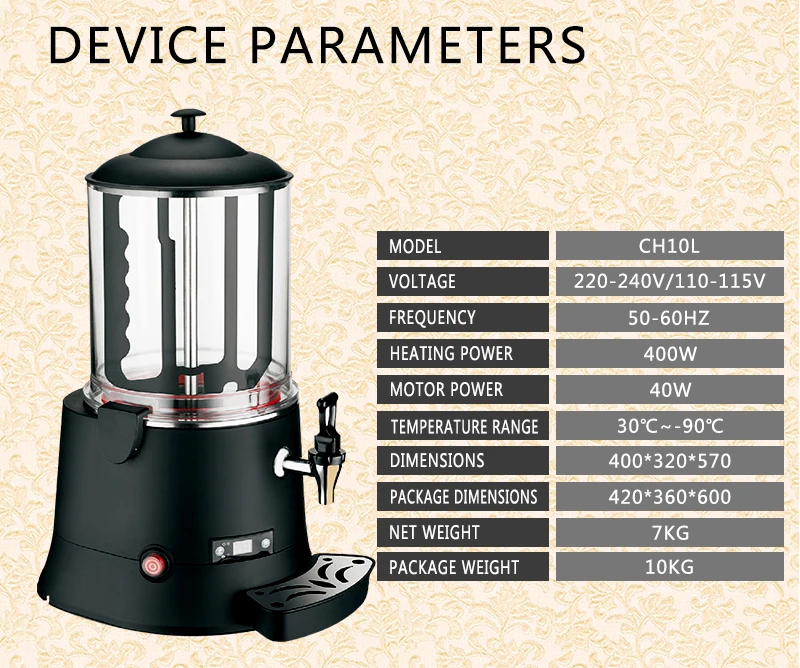 DEVICE PARAMETERS

| MODEL | CH10L |
|---|---|
| VOLTAGE | 220-240V/110-115V |
| FREQUENCY | 50-60HZ |
| HEATING POWER | 400W |
| MOTOR POWER | 40W |
| TEMPERATURE RANGE | 30℃～-90℃ |
| DIMENSIONS | 400*320*570 |
| PACKAGE DIMENSIONS | 420*360*600 |
| NET WEIGHT | 7KG |
| PACKAGE WEIGHT | 10KG |